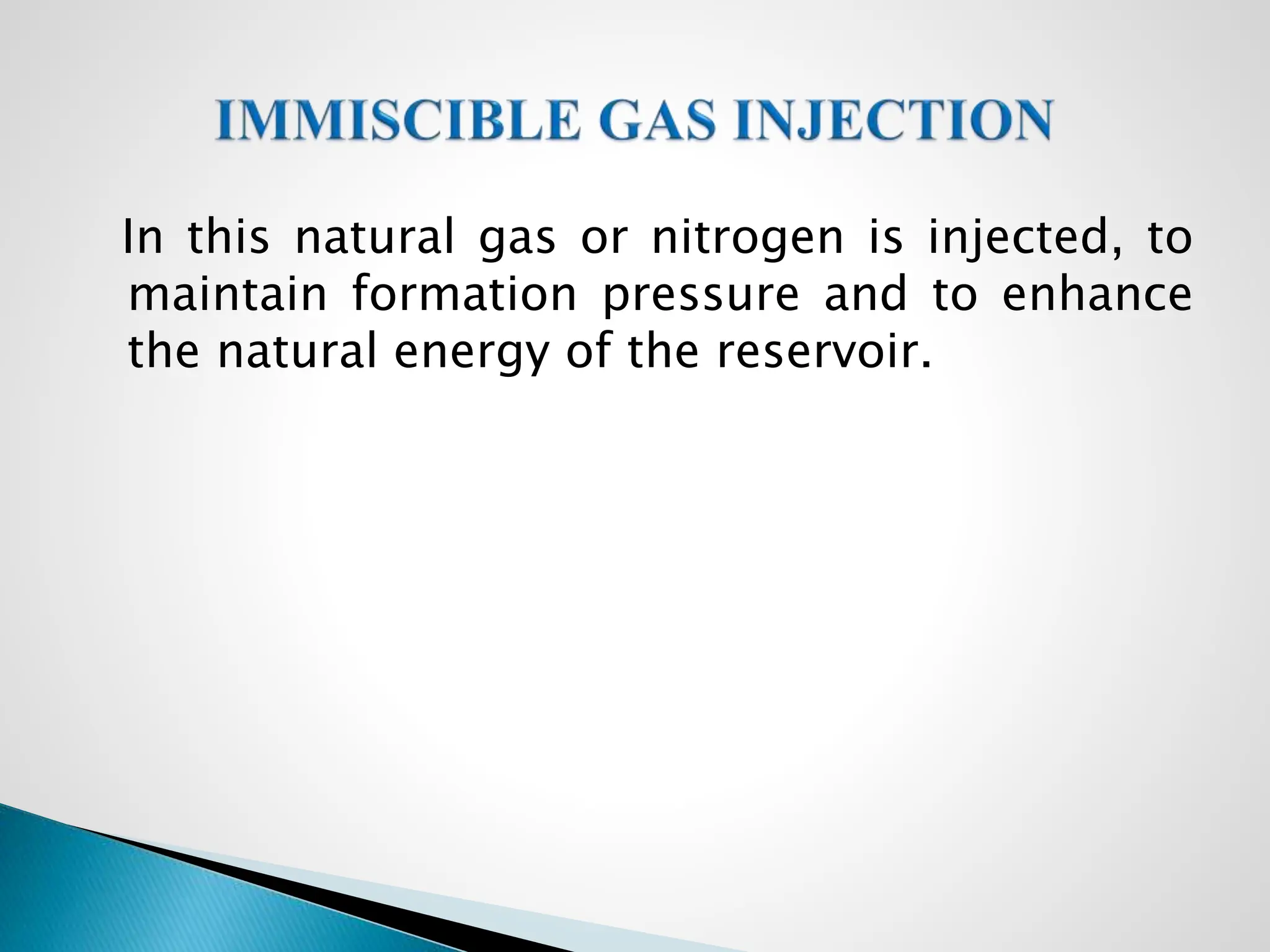 IMMISCIBLE GAS INJECTION

In this natural gas or nitrogen is injected, to maintain formation pressure and to enhance the natural energy of the reservoir.